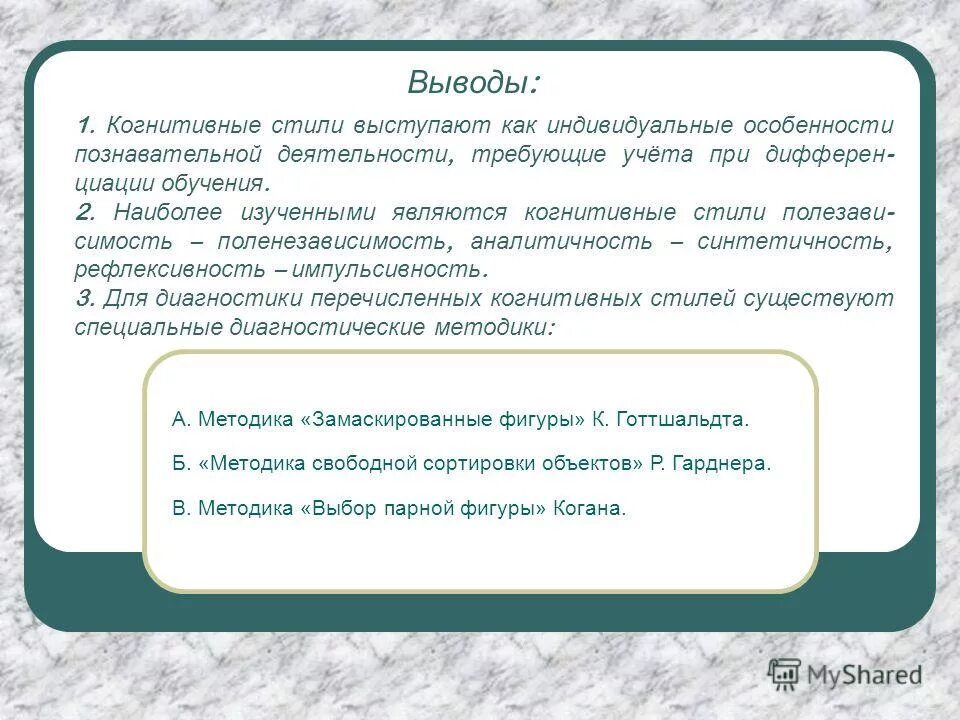 Выводы:

1. Когнитивные стили выступают как индивидуальные особенности познавательной деятельности, требующие учёта при дифференциации обучения.
2. Наиболее изученными являются когнитивные стили полезависимость – поленезависимость, аналитичность – синтетичность, рефлексивность – импульсивность.
3. Для диагностики перечисленных когнитивных стилей существуют специальные диагностические методики:

А. Методика «Замаскированные фигуры» К. Готтшальдта.

Б. «Методика свободной сортировки объектов» Р. Гарднера.

В. Методика «Выбор парной фигуры» Когана.

MyShared